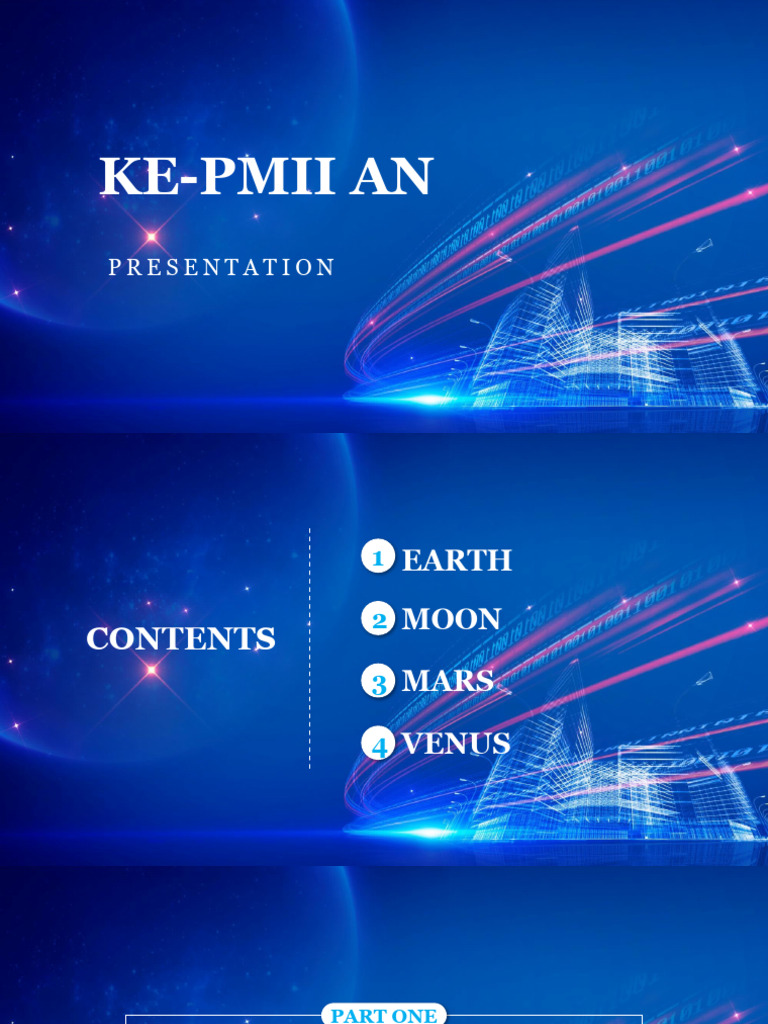 KE-PMII AN

PRESENTATION

CONTENTS

1 EARTH

2 MOON

3 MARS

4 VENUS

PART ONE